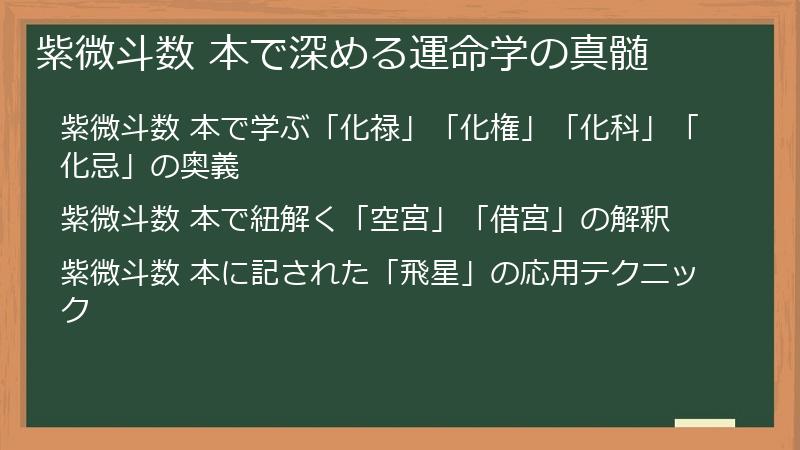 紫微斗数 本で深める運命学の真髄

紫微斗数 本で学ぶ「化禄」「化権」「化科」「化忌」の奥義

紫微斗数 本で紐解く「空宮」「借宮」の解釈

紫微斗数 本に記された「飛星」の応用テクニック